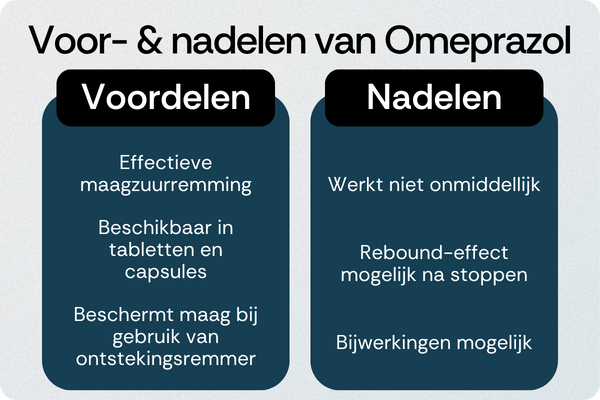 Voor- & nadelen van Omeprazol

Voordelen

Effectieve maagzuurremming

Beschikbaar in tabletten en capsules

Beschermt maag bij gebruik van ontstekingsremmer

Nadelen

Werkt niet onmiddellijk

Rebound-effect mogelijk na stoppen

Bijwerkingen mogelijk